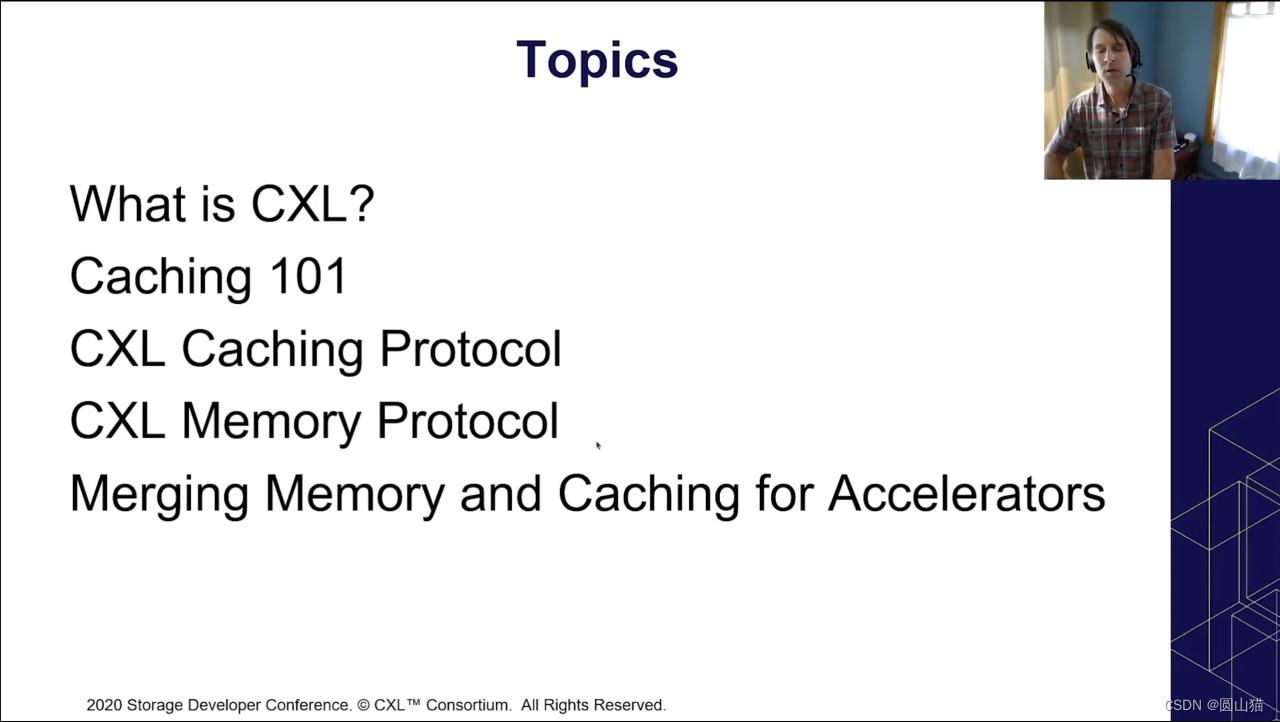 Topics

What is CXL?
Caching 101
CXL Caching Protocol
CXL Memory Protocol
Merging Memory and Caching for Accelerators

2020 Storage Developer Conference. © CXL™ Consortium. All Rights Reserved.

CSDN @圆山猫